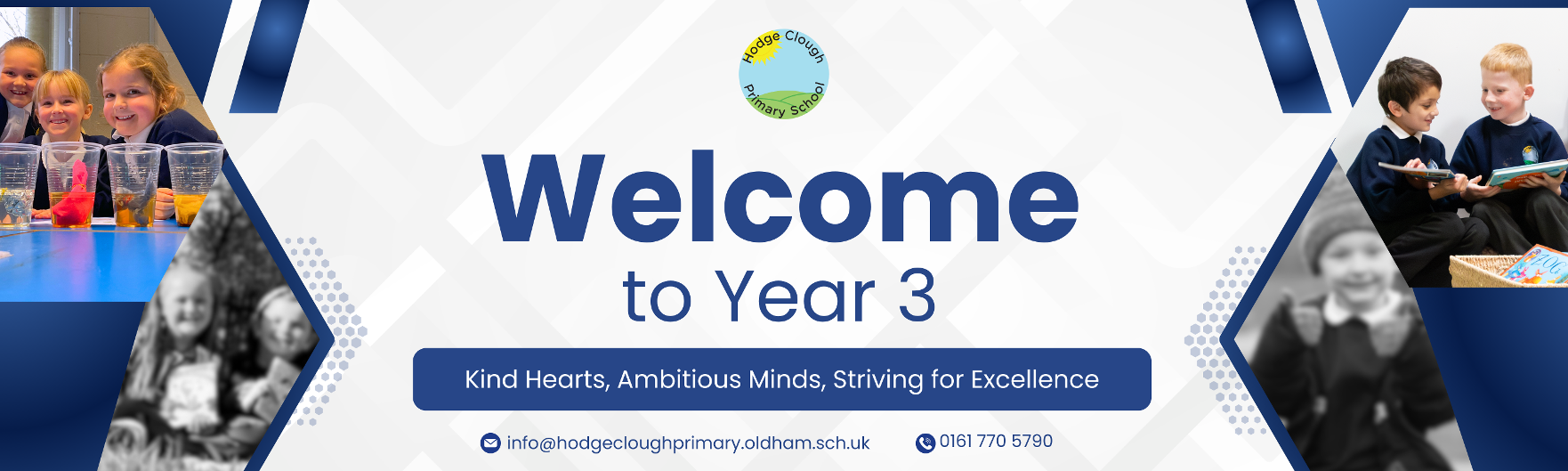 Hodge Clough Primary School

Welcome
to Year 3

Kind Hearts, Ambitious Minds, Striving for Excellence

info@hodgecloughprimary.oldham.sch.uk 0161 770 5790